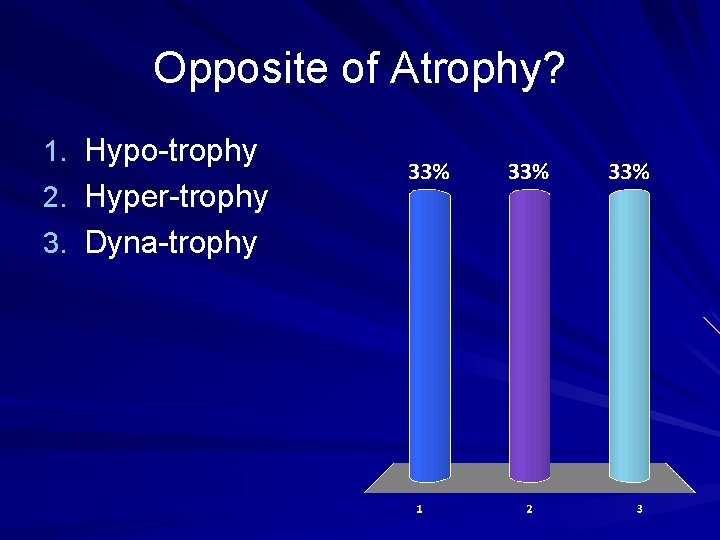 Opposite of Atrophy?

1. Hypo-trophy
2. Hyper-trophy
3. Dyna-trophy

33%
33%
33%

1
2
3